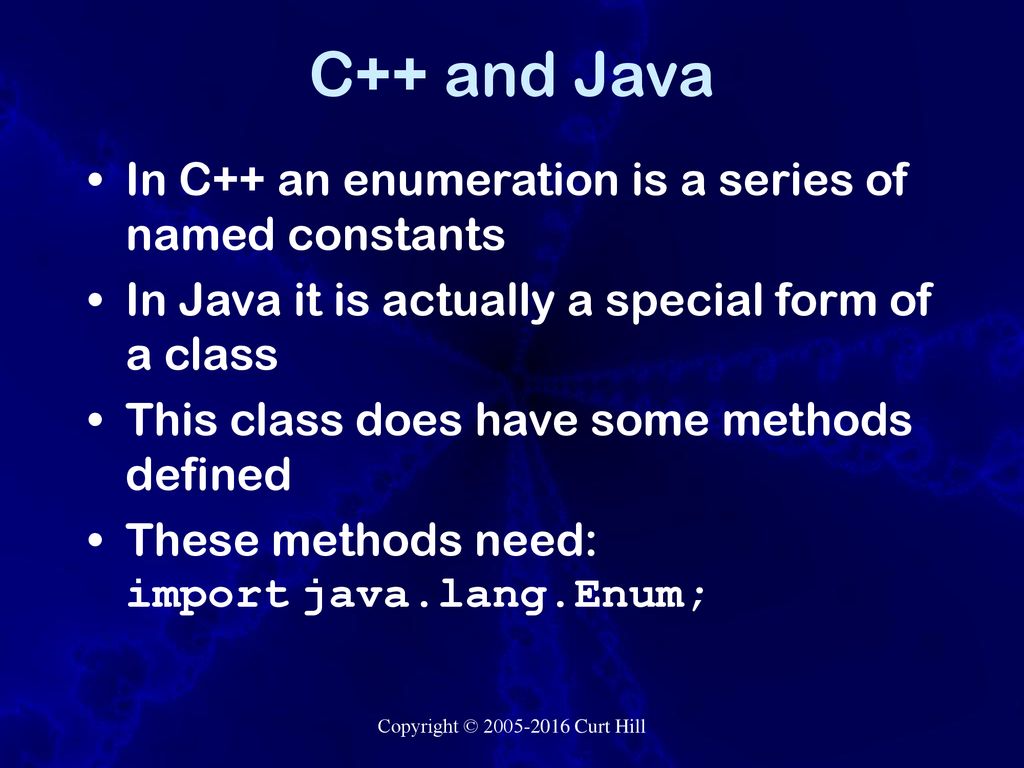 C++ and Java

• In C++ an enumeration is a series of named constants
• In Java it is actually a special form of a class
• This class does have some methods defined
• These methods need: import java.lang.Enum;

Copyright © 2005-2016 Curt Hill